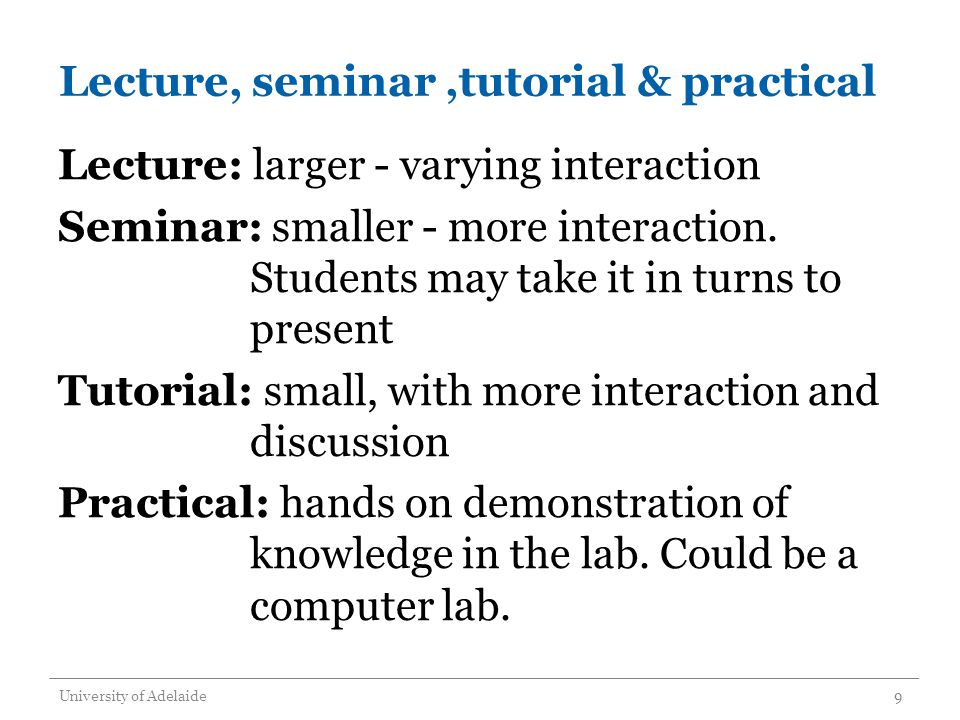 Lecture, seminar ,tutorial & practical

Lecture: larger - varying interaction

Seminar: smaller - more interaction. Students may take it in turns to present

Tutorial: small, with more interaction and discussion

Practical: hands on demonstration of knowledge in the lab. Could be a computer lab.

University of Adelaide

9